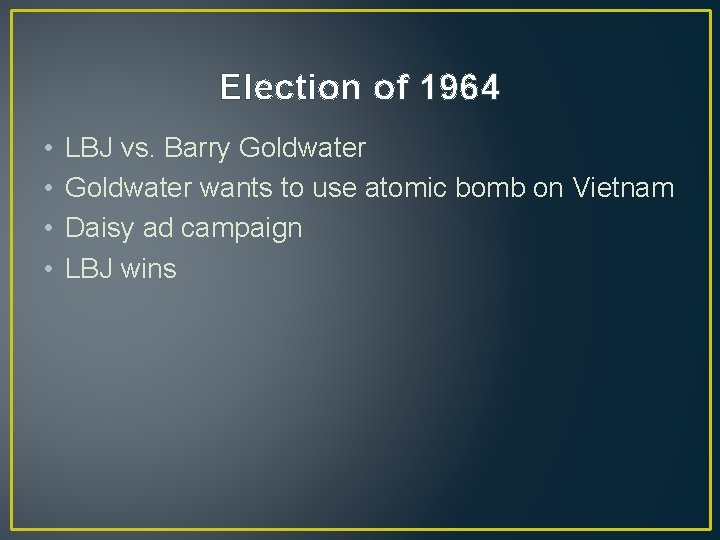 Election of 1964

• LBJ vs. Barry Goldwater
• Goldwater wants to use atomic bomb on Vietnam
• Daisy ad campaign
• LBJ wins